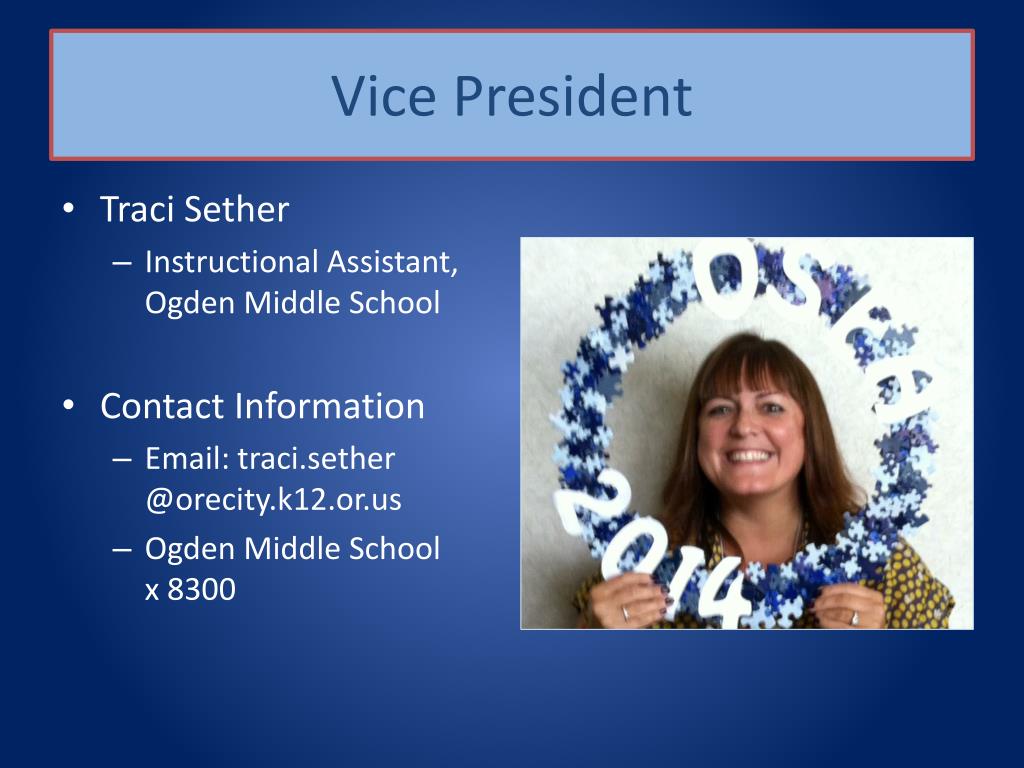 Vice President

• Traci Sether
– Instructional Assistant, Ogden Middle School

• Contact Information
– Email: traci.sether @orecity.k12.or.us
– Ogden Middle School x 8300

OSEA
2014